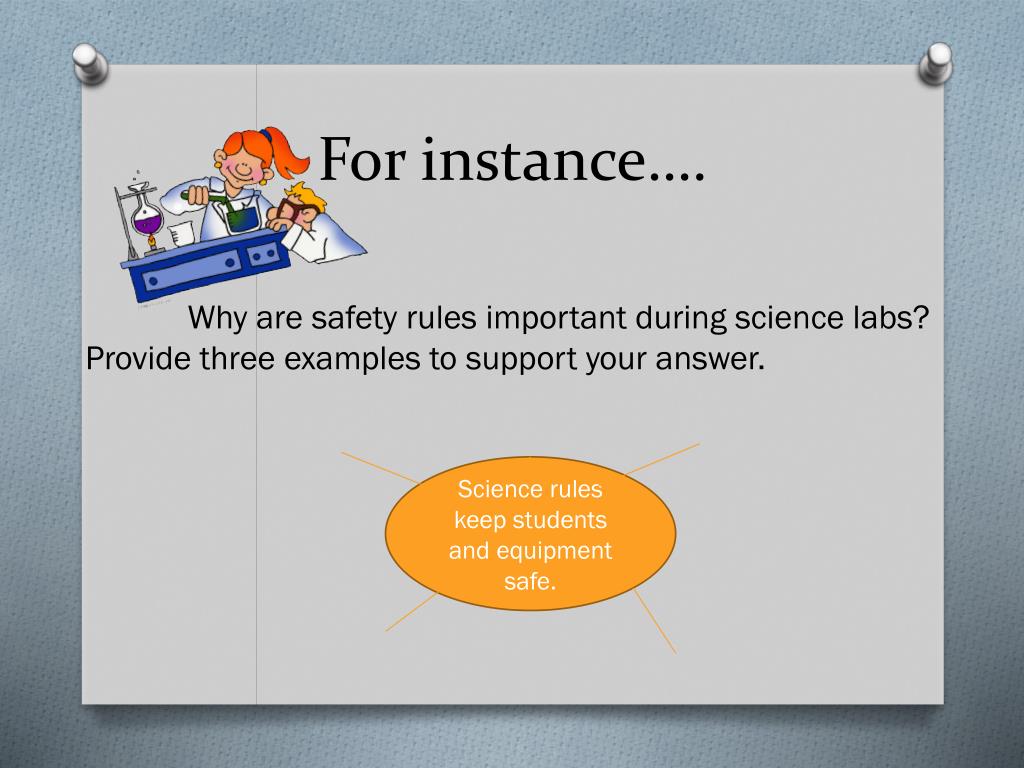 For instance….

Why are safety rules important during science labs? Provide three examples to support your answer.

Science rules keep students and equipment safe.